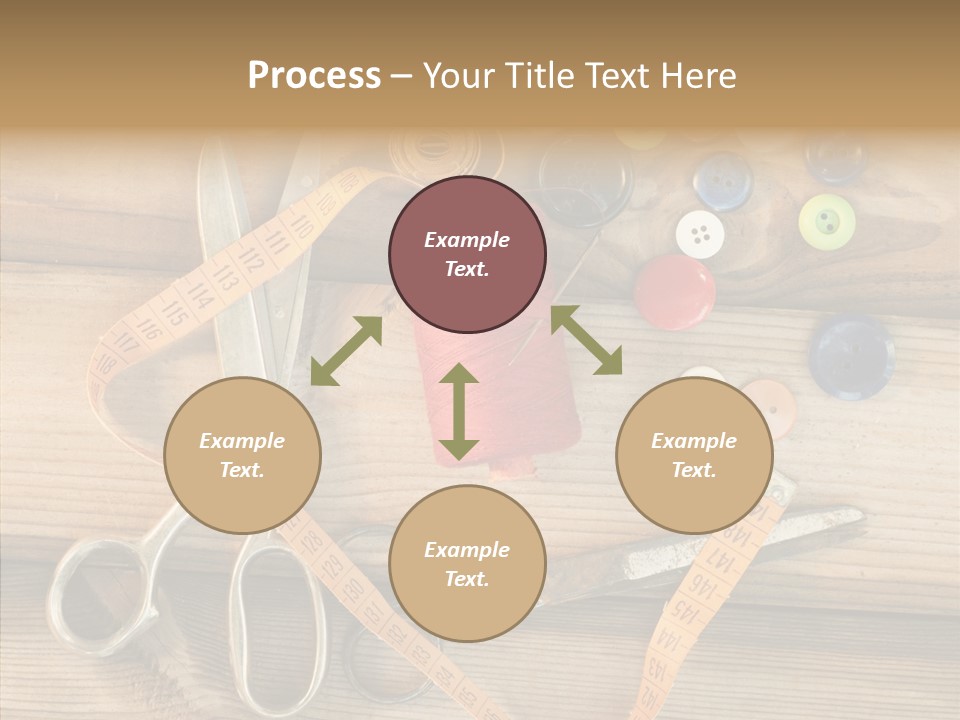 Process – Your Title Text Here

Example Text.

Example Text.

Example Text.

Example Text.